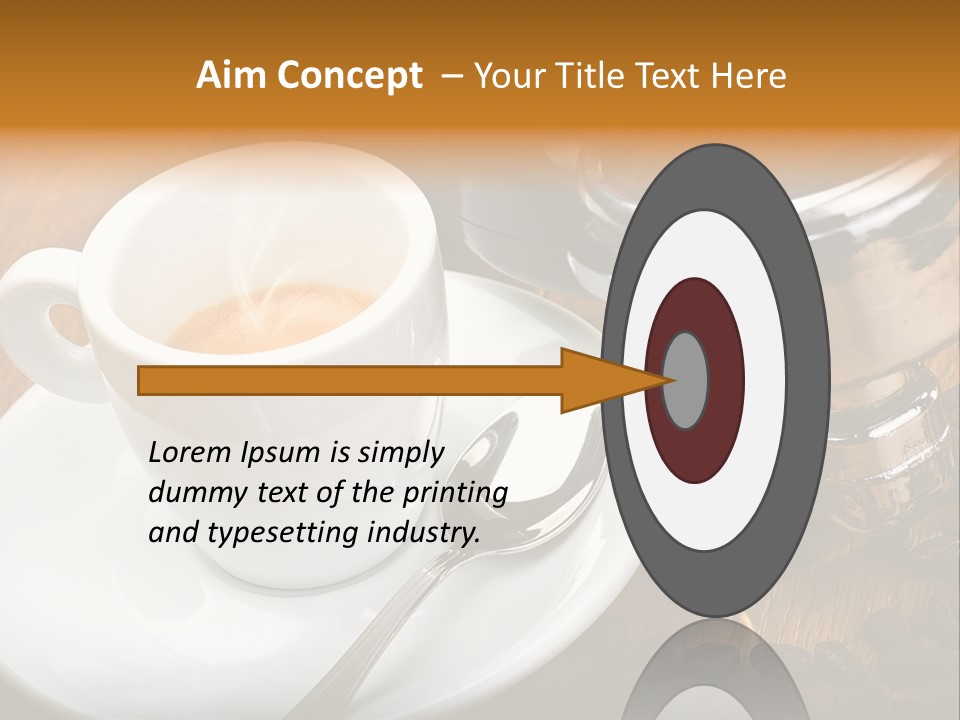 Aim Concept – Your Title Text Here

Lorem Ipsum is simply dummy text of the printing and typesetting industry.